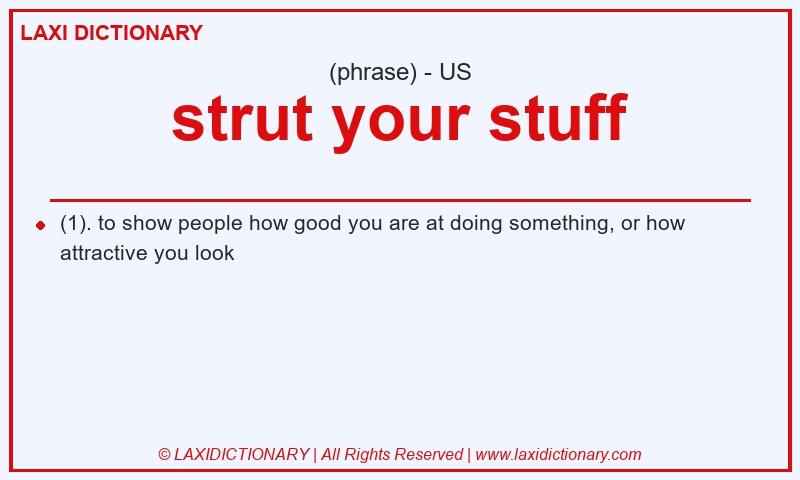 LAXI DICTIONARY

(phrase) - US

strut your stuff

(1). to show people how good you are at doing something, or how attractive you look

© LAXIDICTIONARY | All Rights Reserved | www.laxidictionary.com